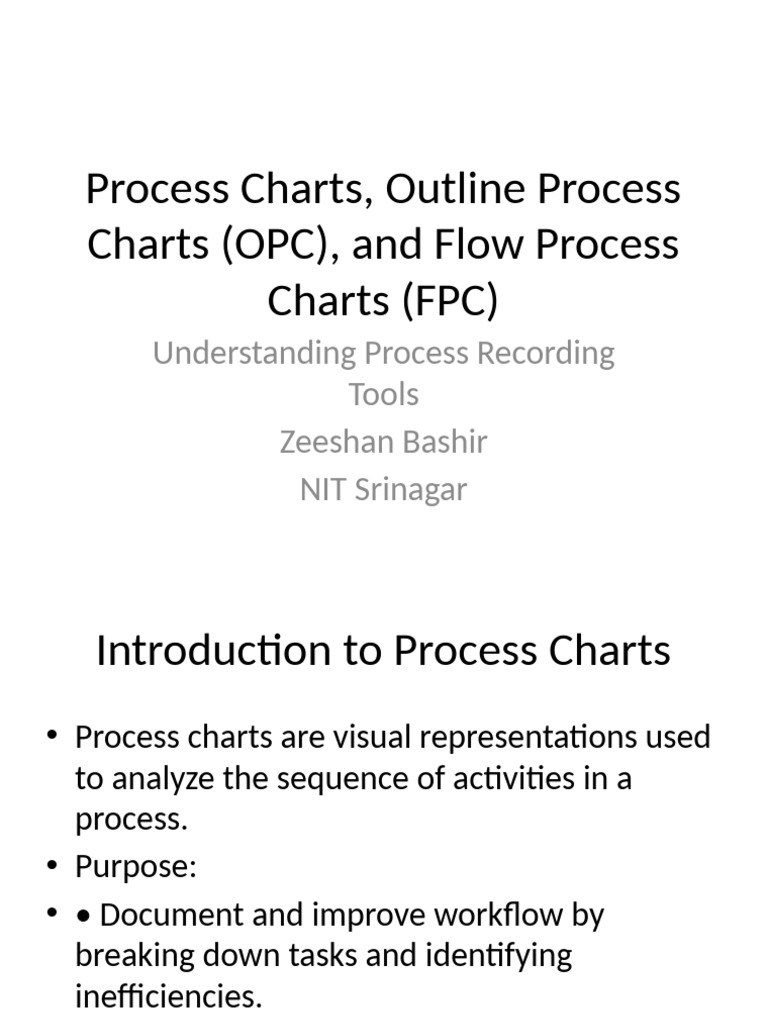 Process Charts, Outline Process Charts (OPC), and Flow Process Charts (FPC)

Understanding Process Recording Tools

Zeeshan Bashir

NIT Srinagar

Introduction to Process Charts

• Process charts are visual representations used to analyze the sequence of activities in a process.
• Purpose:
• • Document and improve workflow by breaking down tasks and identifying inefficiencies.